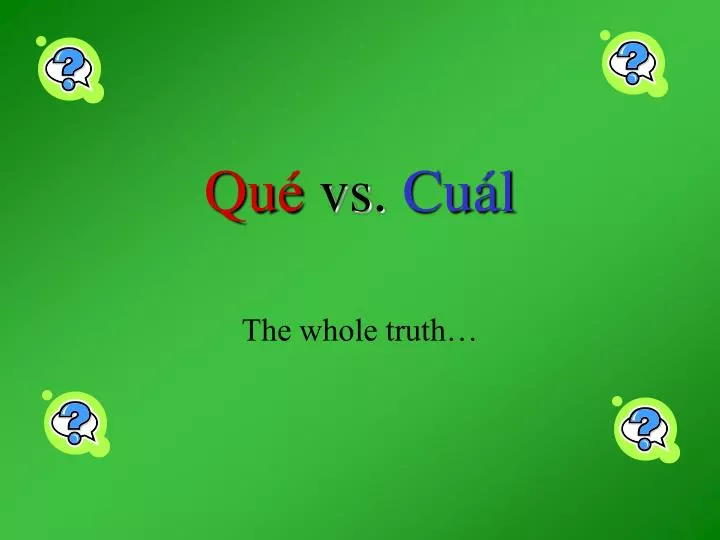 Qué vs. Cuál

The whole truth…